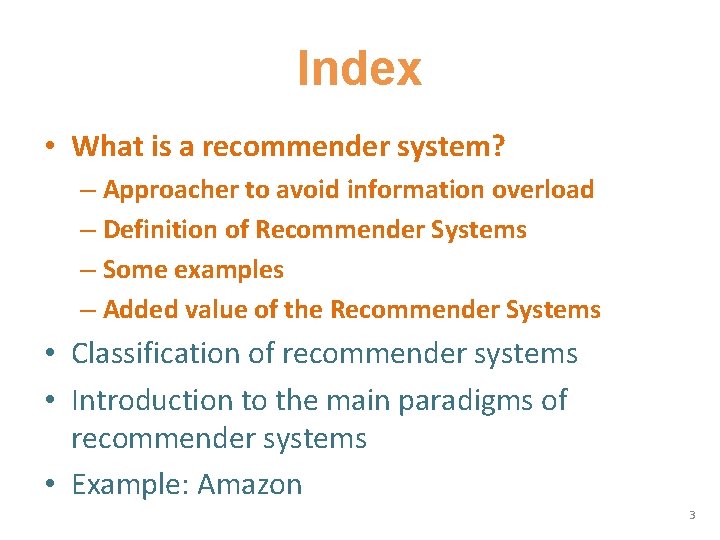 Index

• What is a recommender system?
– Approacher to avoid information overload
– Definition of Recommender Systems
– Some examples
– Added value of the Recommender Systems
• Classification of recommender systems
• Introduction to the main paradigms of recommender systems
• Example: Amazon

3